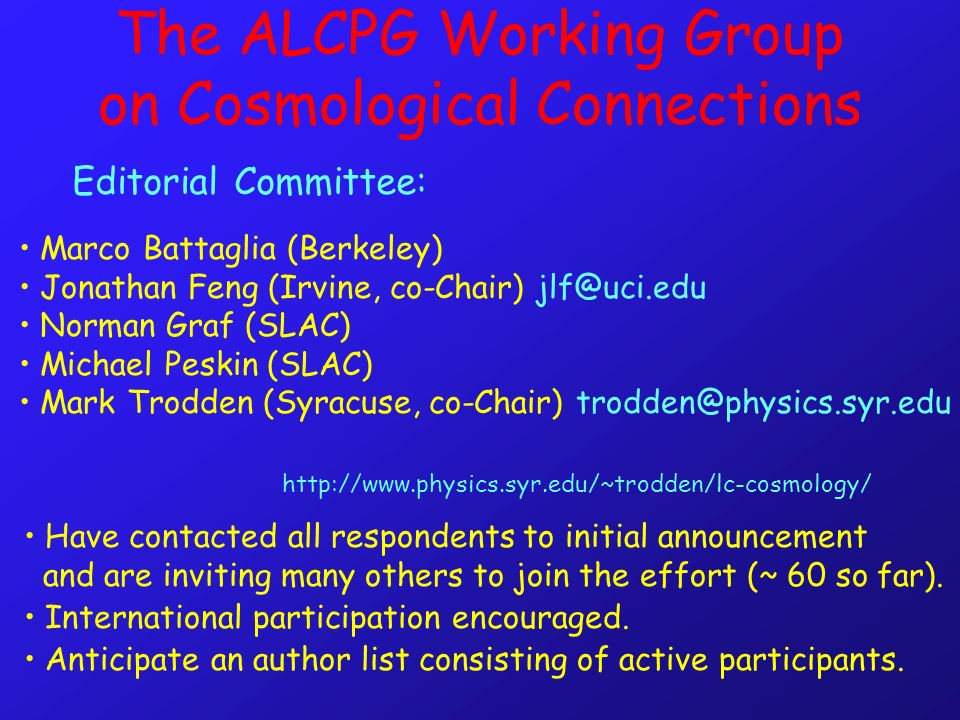 The ALCPG Working Group on Cosmological Connections

Editorial Committee:

• Marco Battaglia (Berkeley)
• Jonathan Feng (Irvine, co-Chair) jlf@uci.edu
• Norman Graf (SLAC)
• Michael Peskin (SLAC)
• Mark Trodden (Syracuse, co-Chair) trodden@physics.syr.edu

http://www.physics.syr.edu/~trodden/lc-cosmology/

• Have contacted all respondents to initial announcement and are inviting many others to join the effort (~ 60 so far).
• International participation encouraged.
• Anticipate an author list consisting of active participants.